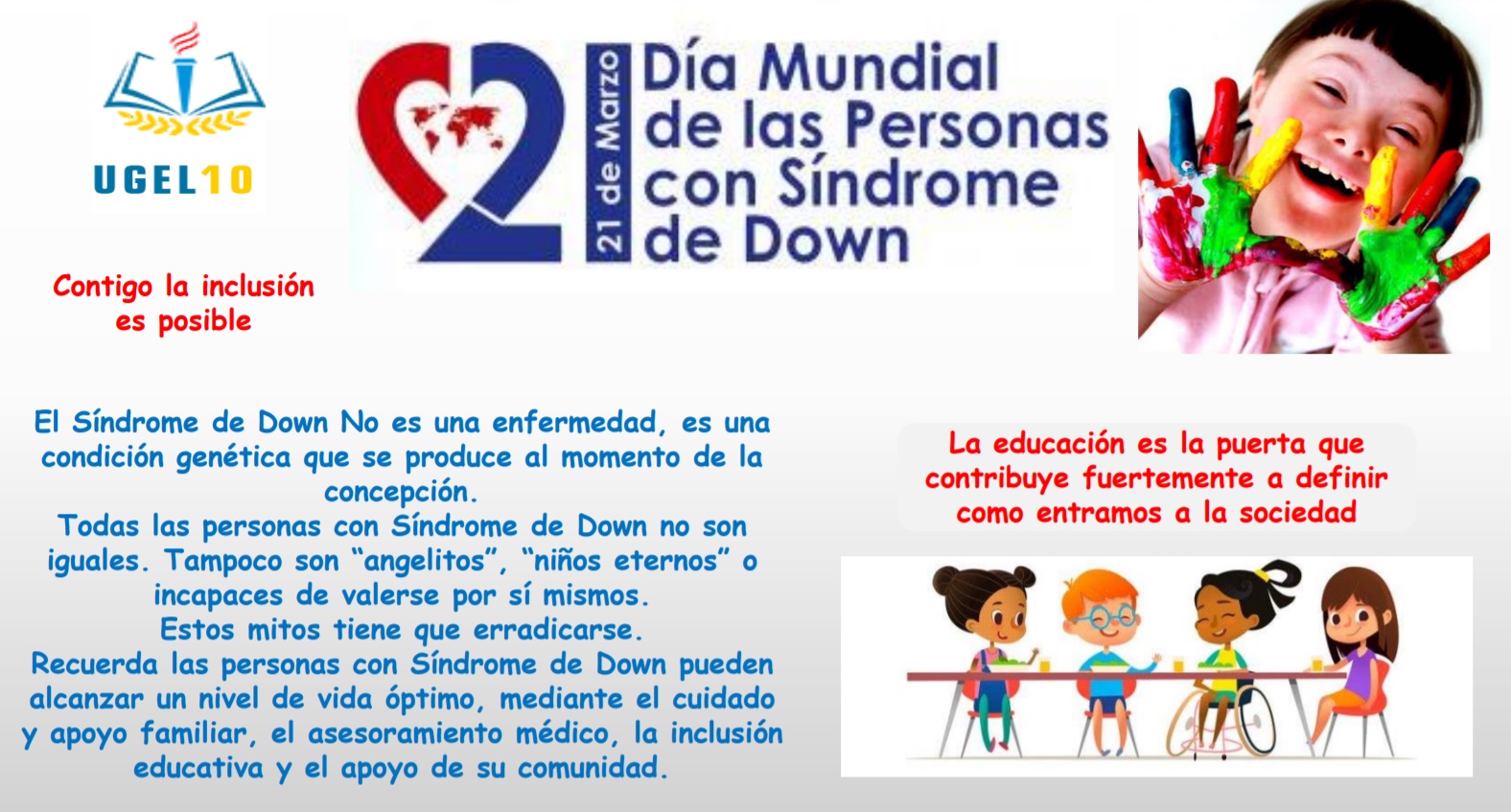 UGEL10

21 de Marzo
Día Mundial de las Personas con Síndrome de Down

Contigo la inclusión es posible

El Síndrome de Down No es una enfermedad, es una condición genética que se produce al momento de la concepción.
Todas las personas con Síndrome de Down no son iguales. Tampoco son "angelitos", "niños eternos" o incapaces de valerse por sí mismos.
Estos mitos tiene que erradicarse.
Recuerda las personas con Síndrome de Down pueden alcanzar un nivel de vida óptimo, mediante el cuidado y apoyo familiar, el asesoramiento médico, la inclusión educativa y el apoyo de su comunidad.

La educación es la puerta que contribuye fuertemente a definir como entramos a la sociedad